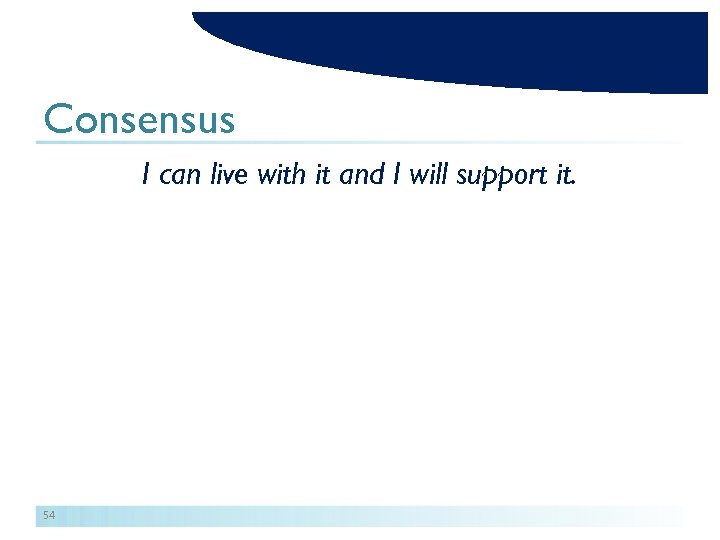 Consensus

I can live with it and I will support it.

54